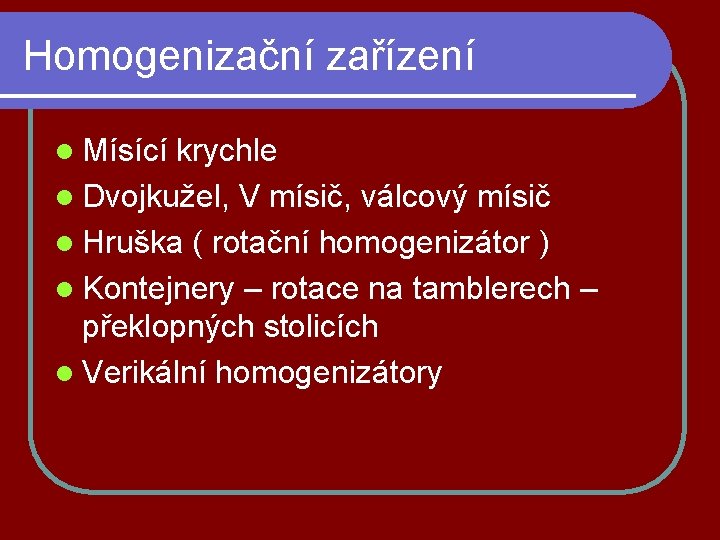 Homogenizační zařízení

- Mísící krychle
- Dvojkužel, V mísič, válcový mísič
- Hruška ( rotační homogenizátor )
- Kontejnery – rotace na tamblerech – překlopných stolicích
- Verikální homogenizátory